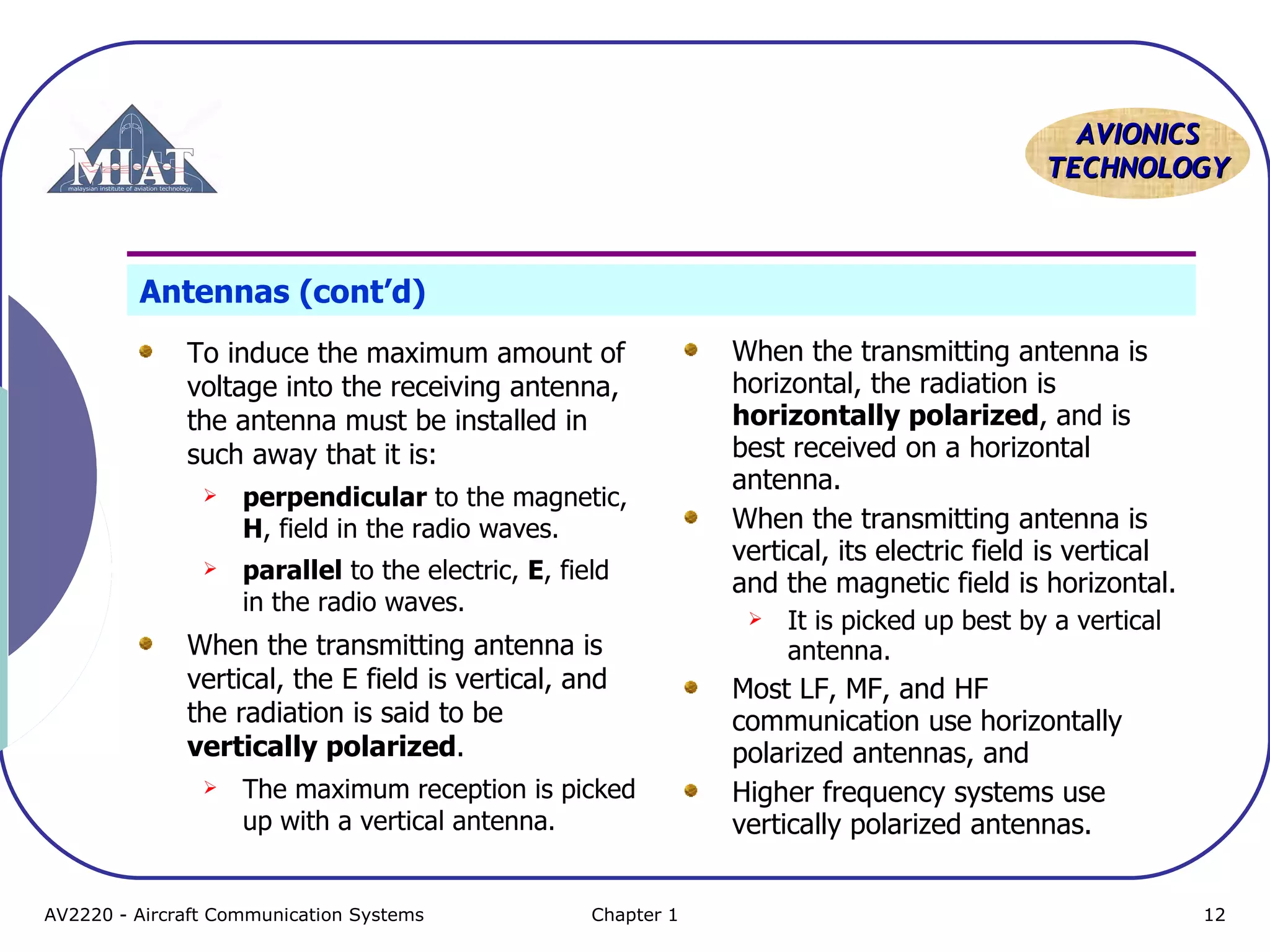 MIAT
malaysian institute of aviation technology

AVIONICS TECHNOLOGY

Antennas (cont'd)

To induce the maximum amount of voltage into the receiving antenna, the antenna must be installed in such away that it is:

perpendicular to the magnetic, H, field in the radio waves.

parallel to the electric, E, field in the radio waves.

When the transmitting antenna is vertical, the E field is vertical, and the radiation is said to be vertically polarized.

The maximum reception is picked up with a vertical antenna.

When the transmitting antenna is horizontal, the radiation is horizontally polarized, and is best received on a horizontal antenna.

When the transmitting antenna is vertical, its electric field is vertical and the magnetic field is horizontal.

It is picked up best by a vertical antenna.

Most LF, MF, and HF communication use horizontally polarized antennas, and

Higher frequency systems use vertically polarized antennas.

AV2220 - Aircraft Communication Systems

Chapter 1

12